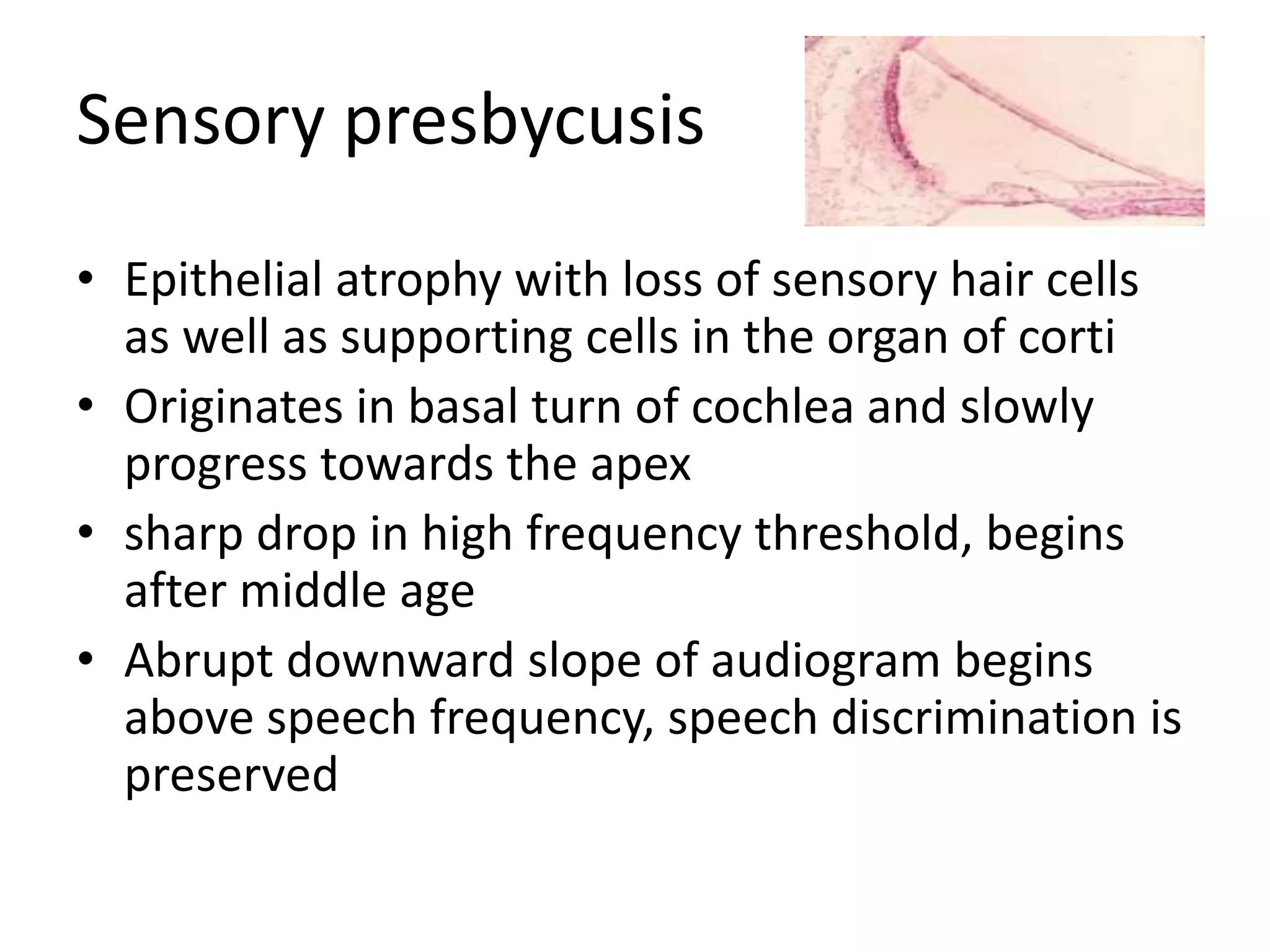 Sensory presbycusis

• Epithelial atrophy with loss of sensory hair cells as well as supporting cells in the organ of corti
• Originates in basal turn of cochlea and slowly progress towards the apex
• sharp drop in high frequency threshold, begins after middle age
• Abrupt downward slope of audiogram begins above speech frequency, speech discrimination is preserved